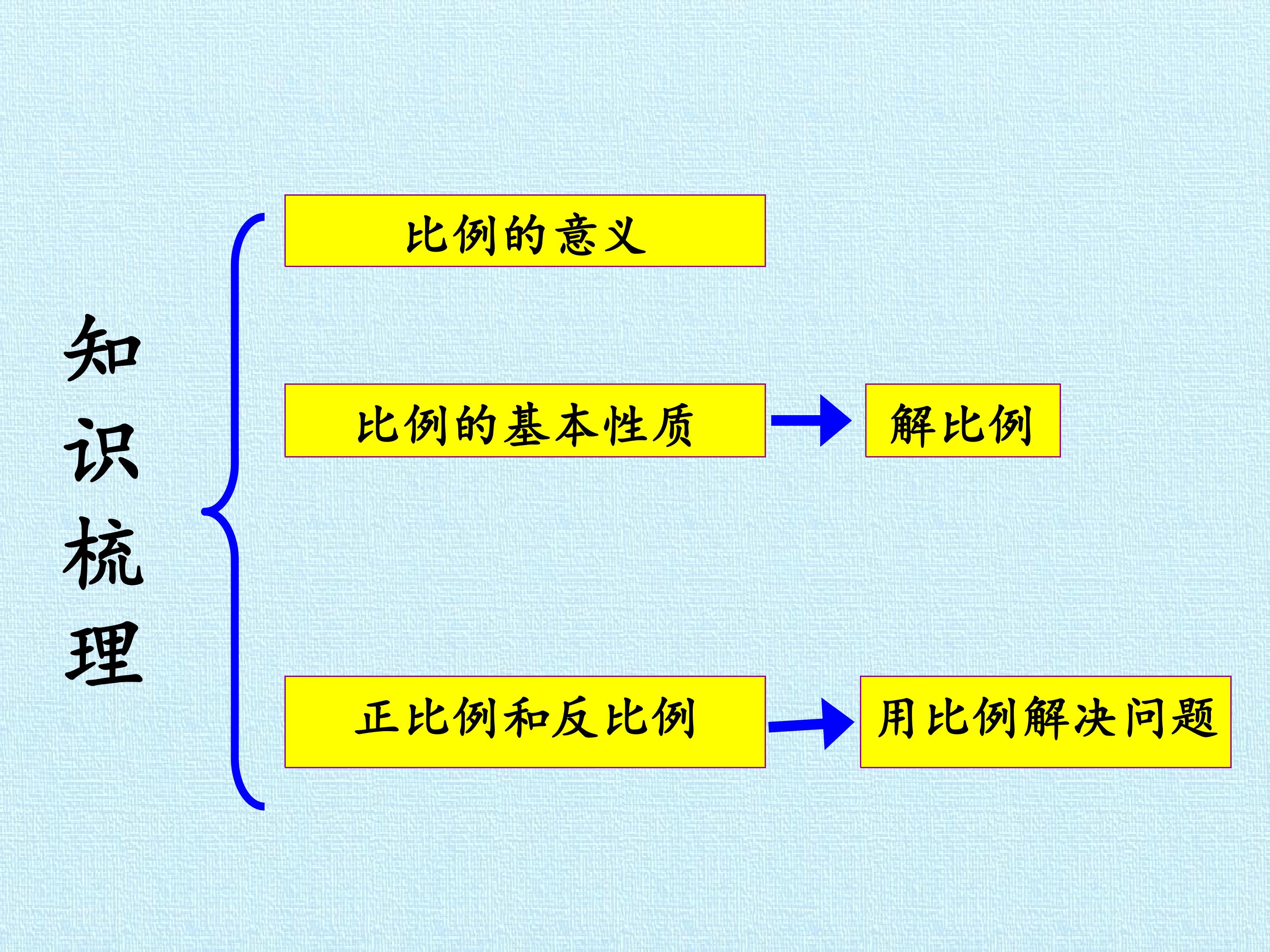 知识梳理

比例的意义

比例的基本性质

解比例

正比例和反比例

用比例解决问题